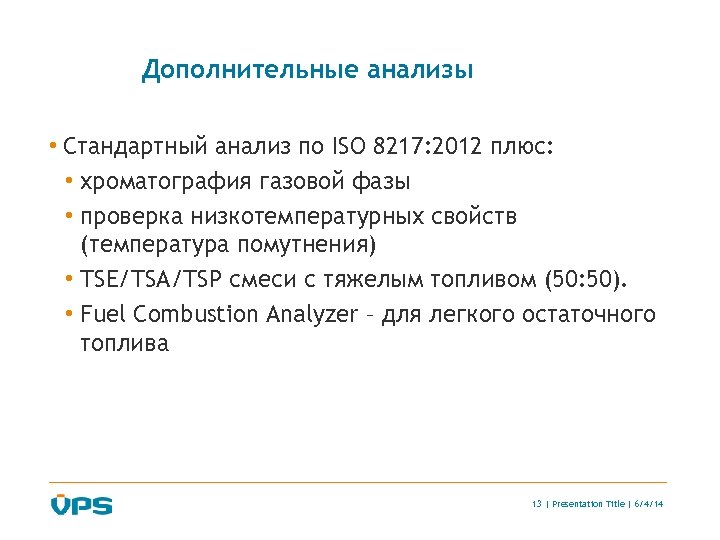 Дополнительные анализы

• Стандартный анализ по ISO 8217:2012 плюс:
  • хроматография газовой фазы
  • проверка низкотемпературных свойств (температура помутнения)
  • TSE/TSA/TSP смеси с тяжелым топливом (50:50).
  • Fuel Combustion Analyzer – для легкого остаточного топлива

VPS

13 | Presentation Title | 6/4/14